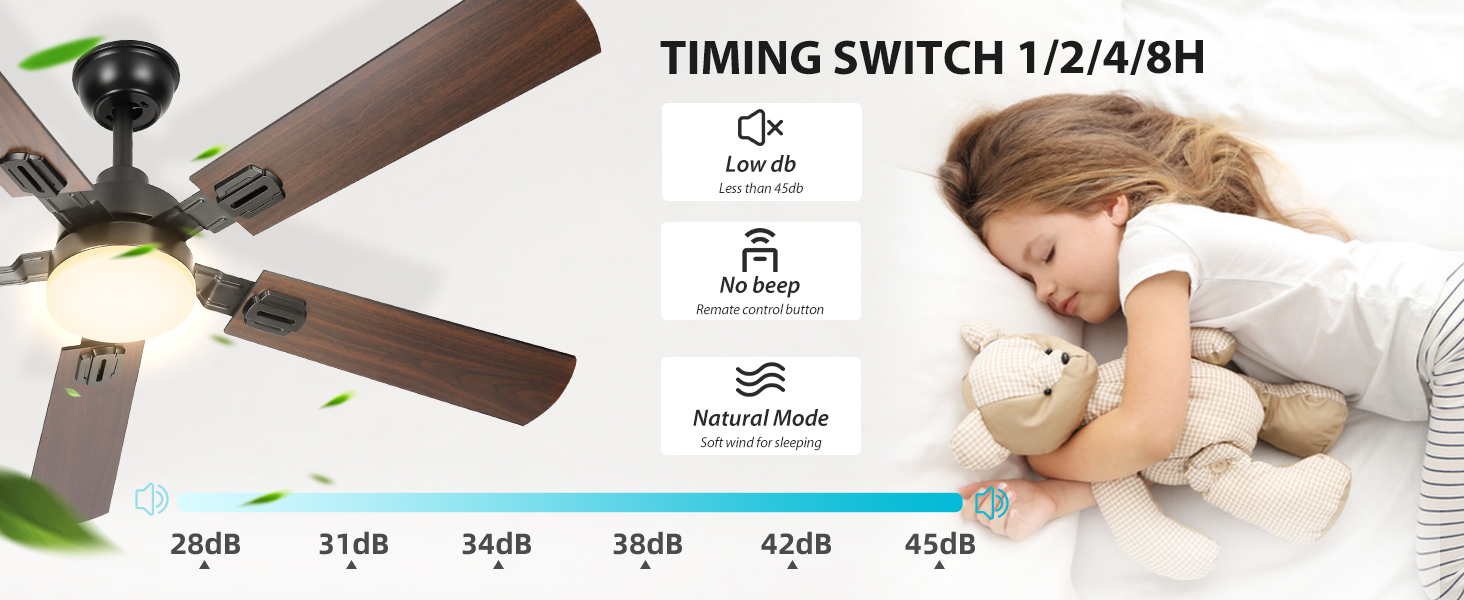 TIMING SWITCH 1/2/4/8H

Low db
Less than 45db

No beep
Remate control button

Natural Mode
Soft wind for sleeping

28dB
31dB
34dB
38dB
42dB
45dB